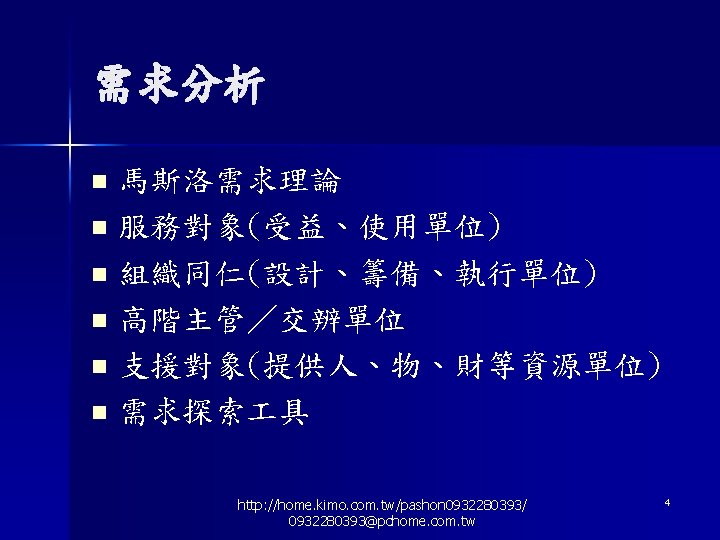 需求分析

■ 馬斯洛需求理論
■ 服務對象(受益、使用單位)
■ 組織同仁(設計、籌備、執行單位)
■ 高階主管／交辦單位
■ 支援對象(提供人、物、財等資源單位)
■ 需求探索工具

http://home.kimo.com.tw/pashon0932280393/
0932280393@pchome.com.tw

4